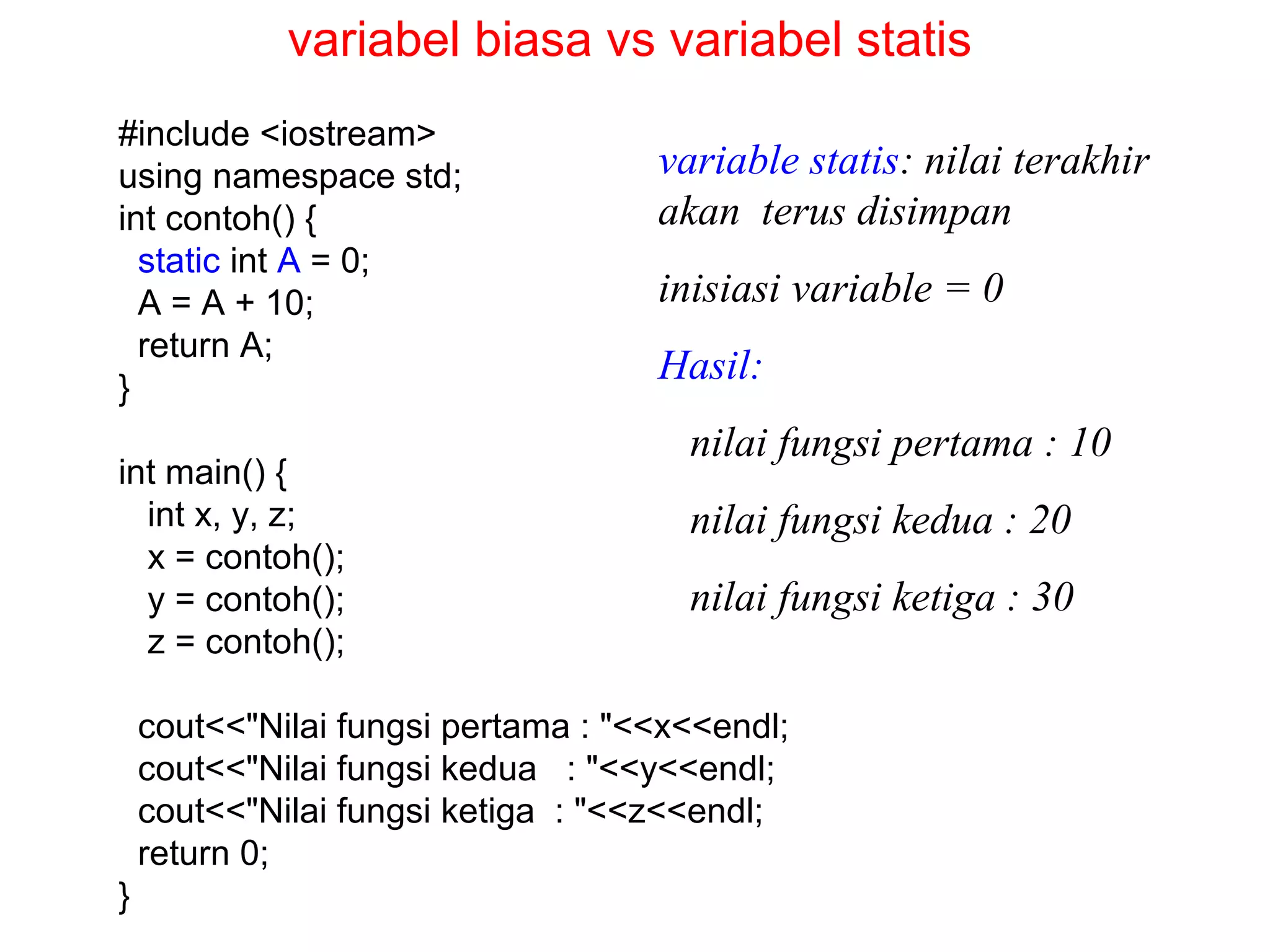 variabel biasa vs variabel statis

#include <iostream>
using namespace std;
int contoh() {
 static int A = 0;
 A = A + 10;
 return A;
}

int main() {
  int x, y, z;
  x = contoh();
  y = contoh();
  z = contoh();

 cout<<"Nilai fungsi pertama : "<<x<<endl;
 cout<<"Nilai fungsi kedua   : "<<y<<endl;
 cout<<"Nilai fungsi ketiga  : "<<z<<endl;
 return 0;
}

variable statis: nilai terakhir akan terus disimpan

inisiasi variable = 0

Hasil:

nilai fungsi pertama : 10

nilai fungsi kedua : 20

nilai fungsi ketiga : 30